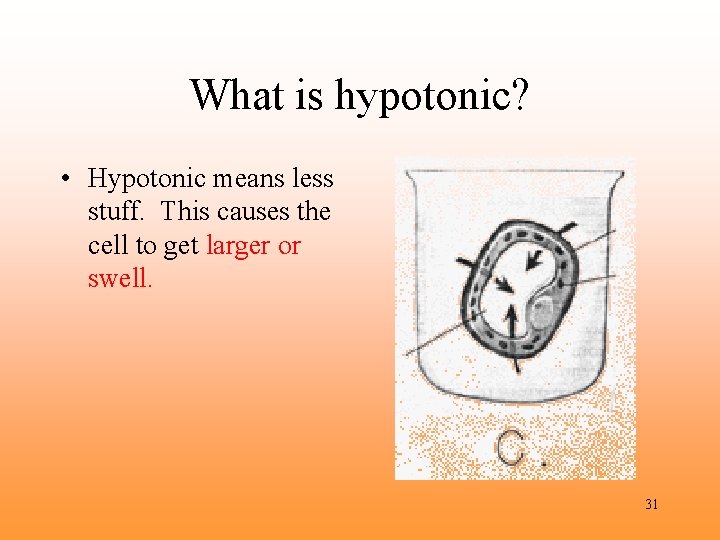 What is hypotonic?

• Hypotonic means less stuff. This causes the cell to get larger or swell.

C.

31